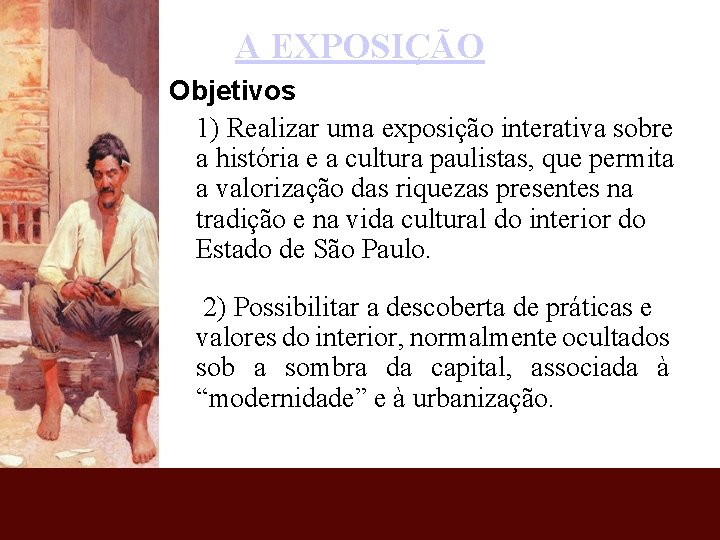 A EXPOSIÇÃO

Objetivos

1) Realizar uma exposição interativa sobre a história e a cultura paulistas, que permita a valorização das riquezas presentes na tradição e na vida cultural do interior do Estado de São Paulo.

2) Possibilitar a descoberta de práticas e valores do interior, normalmente ocultados sob a sombra da capital, associada à “modernidade” e à urbanização.